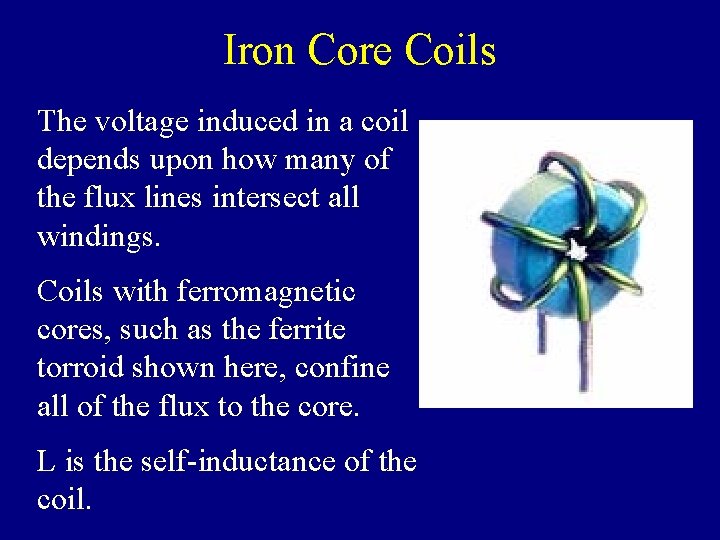 Iron Core Coils

The voltage induced in a coil depends upon how many of the flux lines intersect all windings.

Coils with ferromagnetic cores, such as the ferrite torroid shown here, confine all of the flux to the core.

L is the self-inductance of the coil.